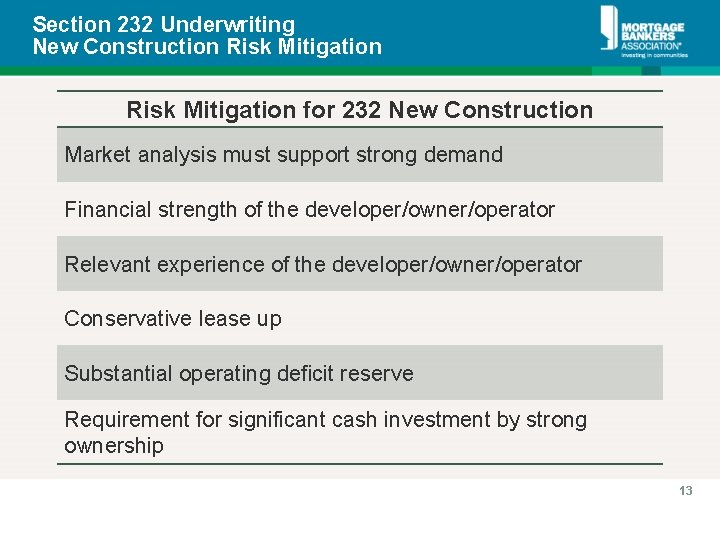 Section 232 Underwriting
New Construction Risk Mitigation

MORTGAGE BANKERS ASSOCIATION®
Investing in communities

| Risk Mitigation for 232 New Construction |
|---|
| Market analysis must support strong demand |
| Financial strength of the developer/owner/operator |
| Relevant experience of the developer/owner/operator |
| Conservative lease up |
| Substantial operating deficit reserve |
| Requirement for significant cash investment by strong ownership |

13